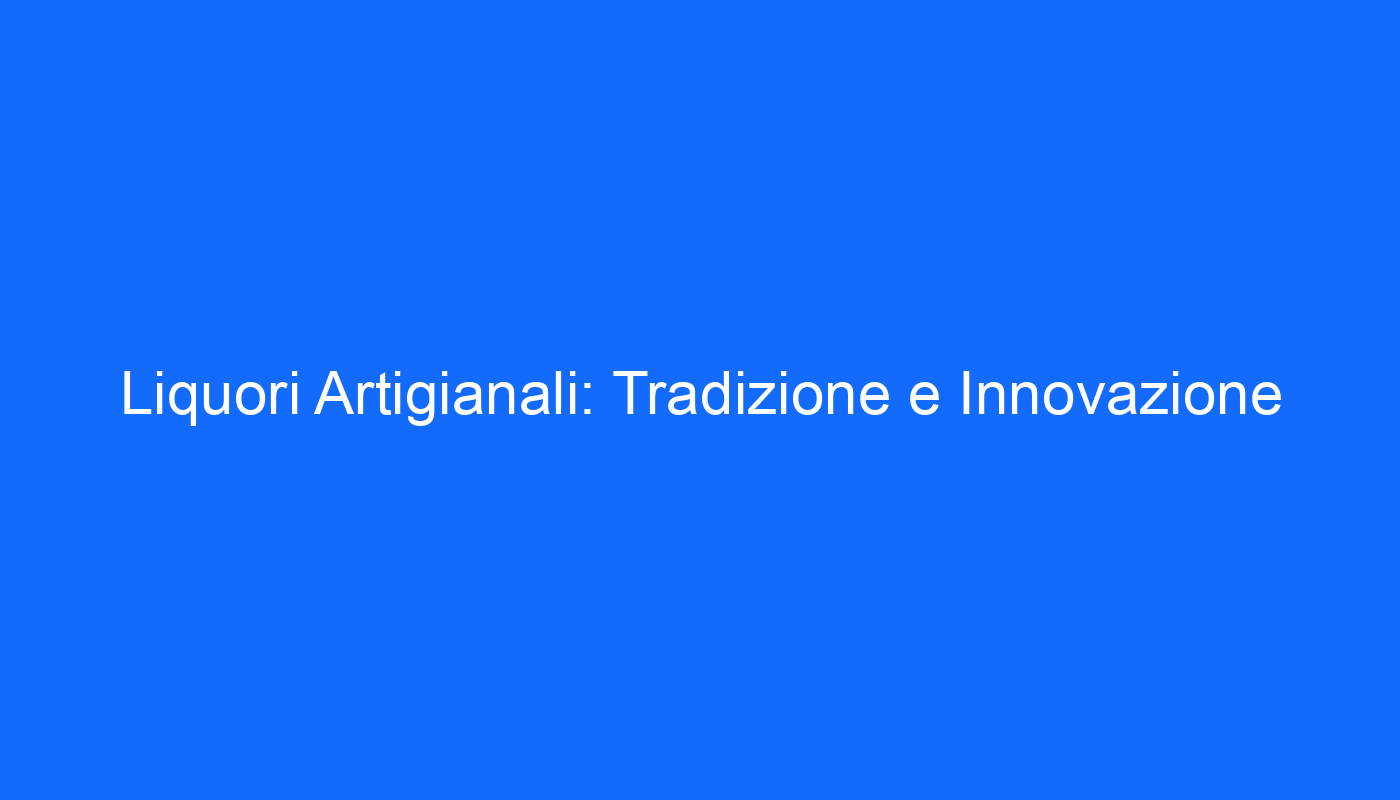 Liquori Artigianali: Tradizione e Innovazione